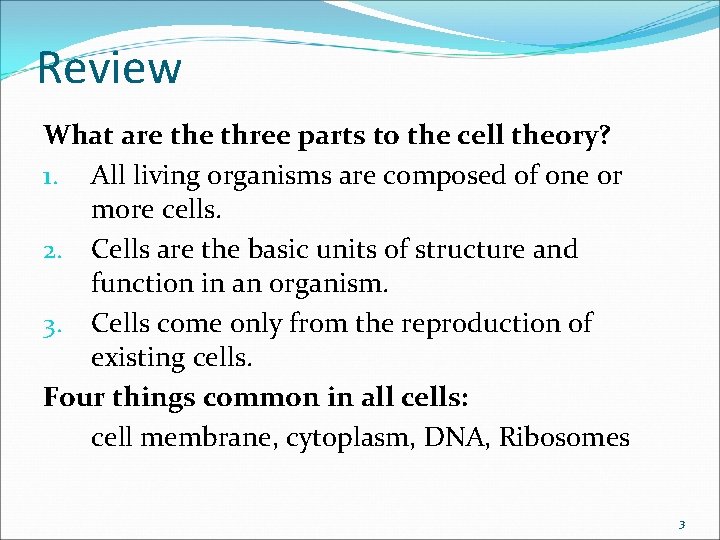 Review

What are the three parts to the cell theory?

1. All living organisms are composed of one or more cells.
2. Cells are the basic units of structure and function in an organism.
3. Cells come only from the reproduction of existing cells.

Four things common in all cells:

cell membrane, cytoplasm, DNA, Ribosomes

3